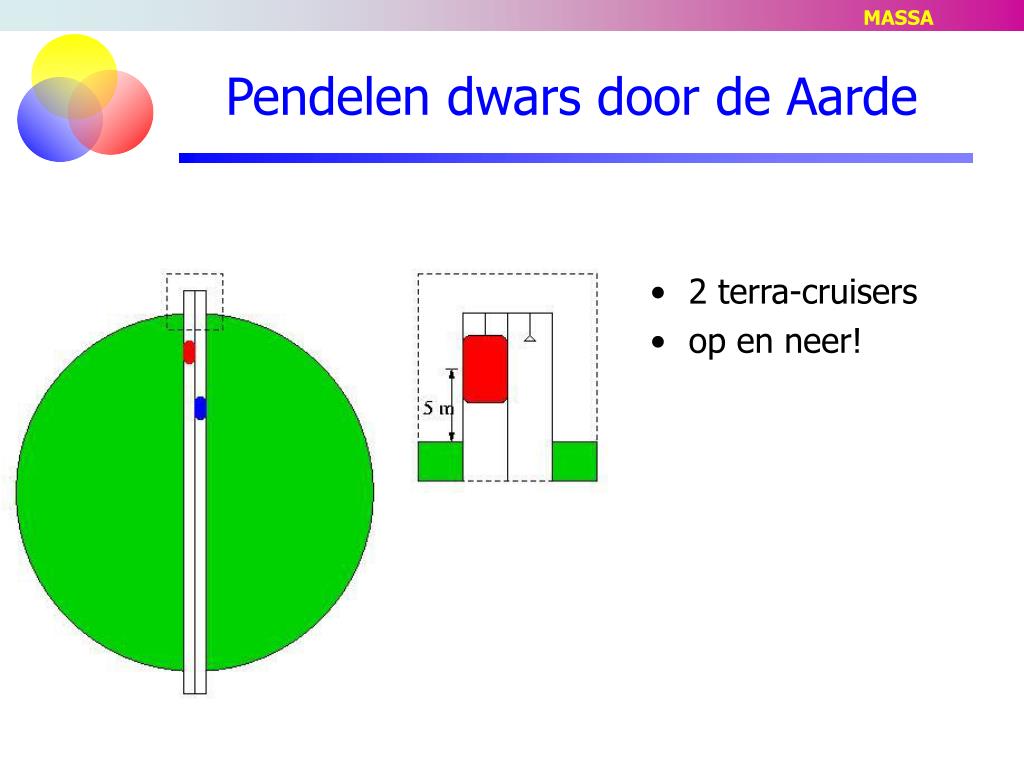 MASSA

Pendelen dwars door de Aarde

5 m

• 2 terra-cruisers
• op en neer!